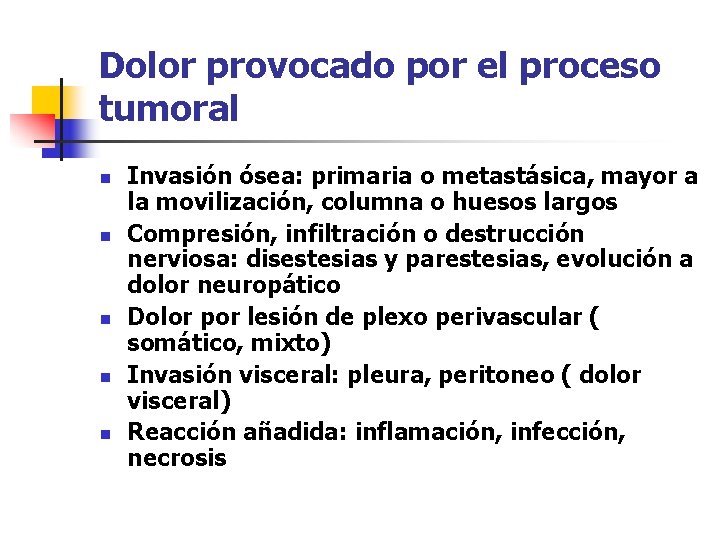 Dolor provocado por el proceso tumoral

- Invasión ósea: primaria o metastásica, mayor a la movilización, columna o huesos largos
- Compresión, infiltración o destrucción nerviosa: disestesias y parestesias, evolución a dolor neuropático
- Dolor por lesión de plexo perivascular ( somático, mixto)
- Invasión visceral: pleura, peritoneo ( dolor visceral)
- Reacción añadida: inflamación, infección, necrosis